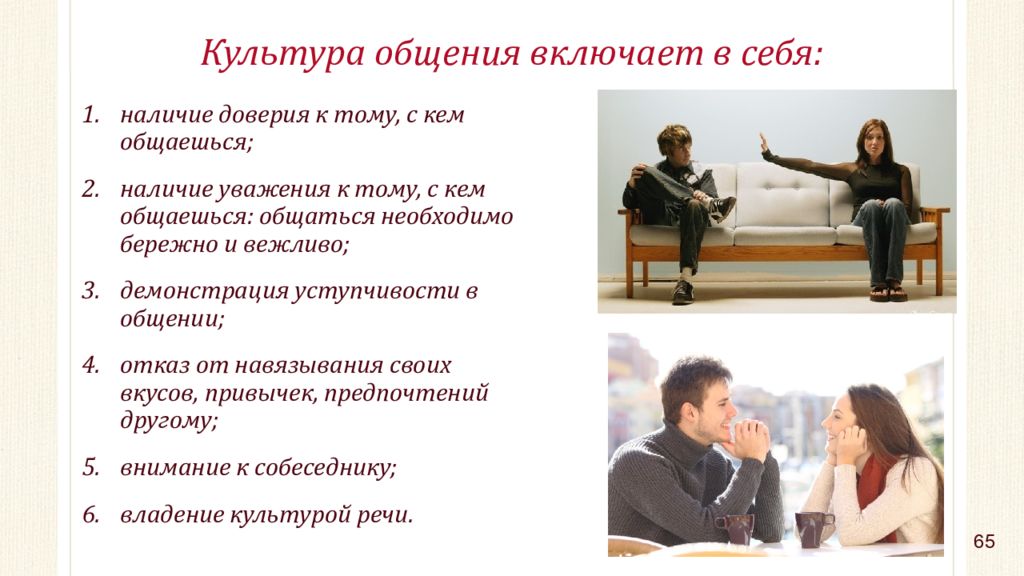 Культура общения включает в себя:

1. наличие доверия к тому, с кем общаешься;

2. наличие уважения к тому, с кем общаешься: общаться необходимо бережно и вежливо;

3. демонстрация уступчивости в общении;

4. отказ от навязывания своих вкусов, привычек, предпочтений другому;

5. внимание к собеседнику;

6. владение культурой речи.

65